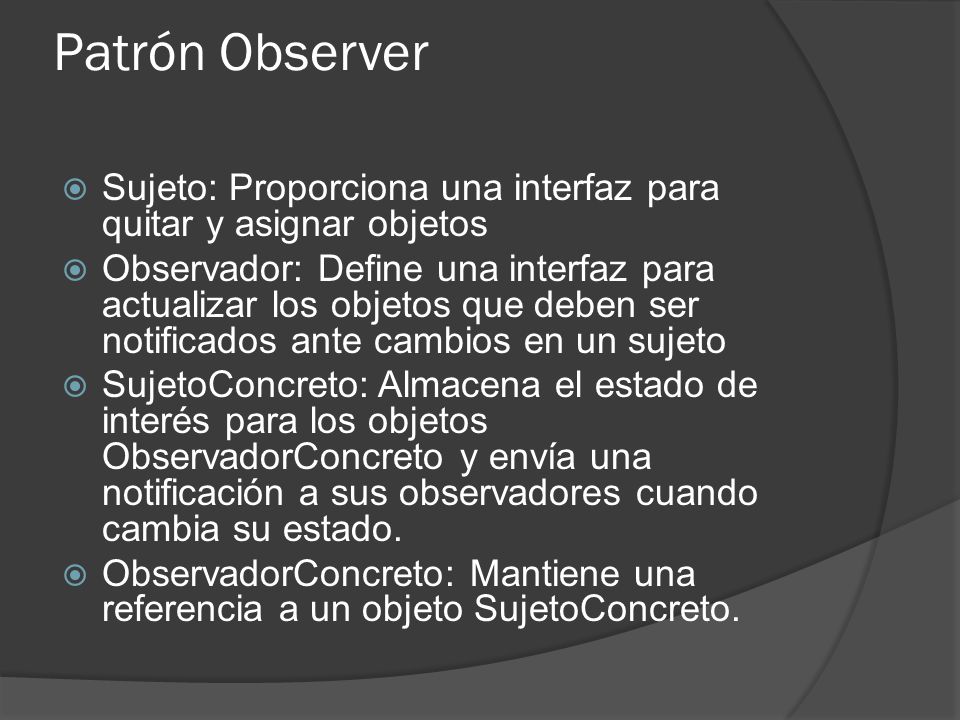 Patrón Observer

Sujeto: Proporciona una interfaz para quitar y asignar objetos

Observador: Define una interfaz para actualizar los objetos que deben ser notificados ante cambios en un sujeto

SujetoConcreto: Almacena el estado de interés para los objetos ObservadorConcreto y envía una notificación a sus observadores cuando cambia su estado.

ObservadorConcreto: Mantiene una referencia a un objeto SujetoConcreto.